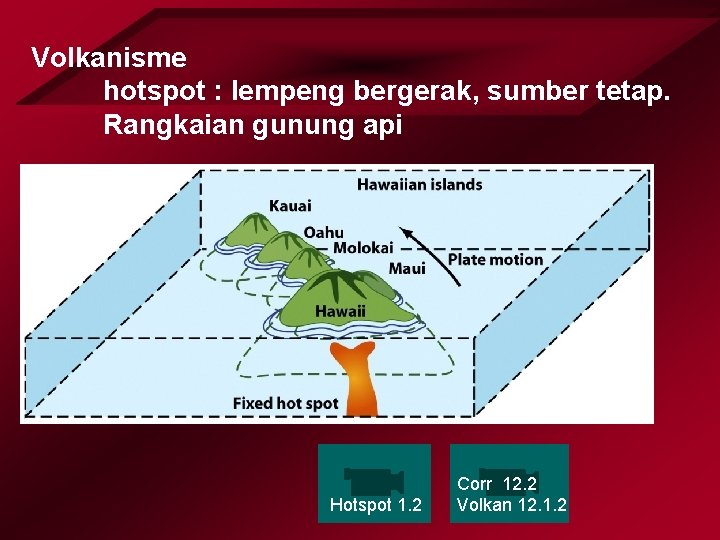 Volkanisme

hotspot : lempeng bergerak, sumber tetap. Rangkaian gunung api

Hawaiian islands

Kauai

Oahu

Molokai

Maui

Plate motion

Hawaii

Fixed hot spot

Hotspot 1.2

Corr 12.2
Volkan 12.1.2